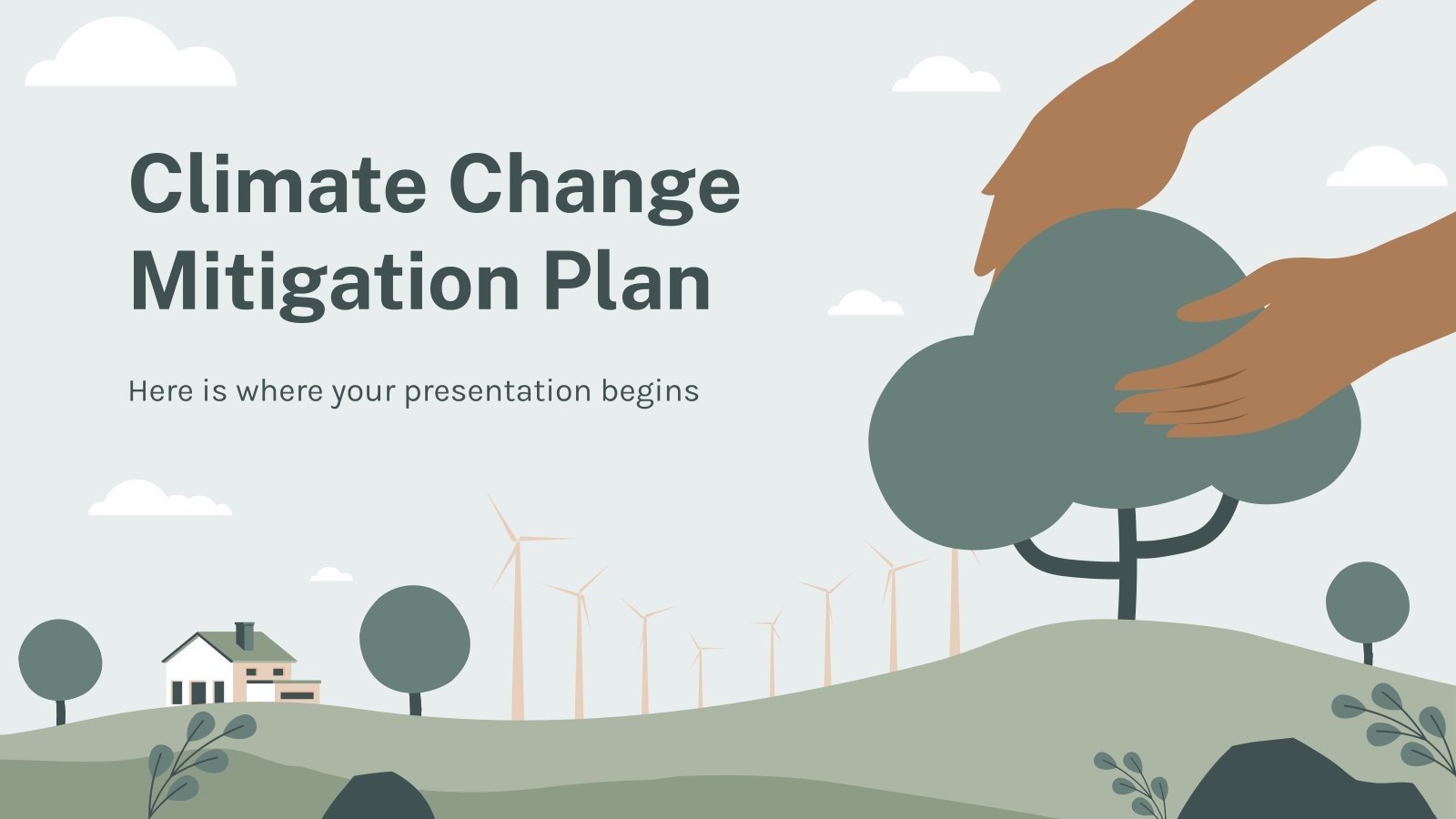 Climate Change Mitigation Plan

Here is where your presentation begins